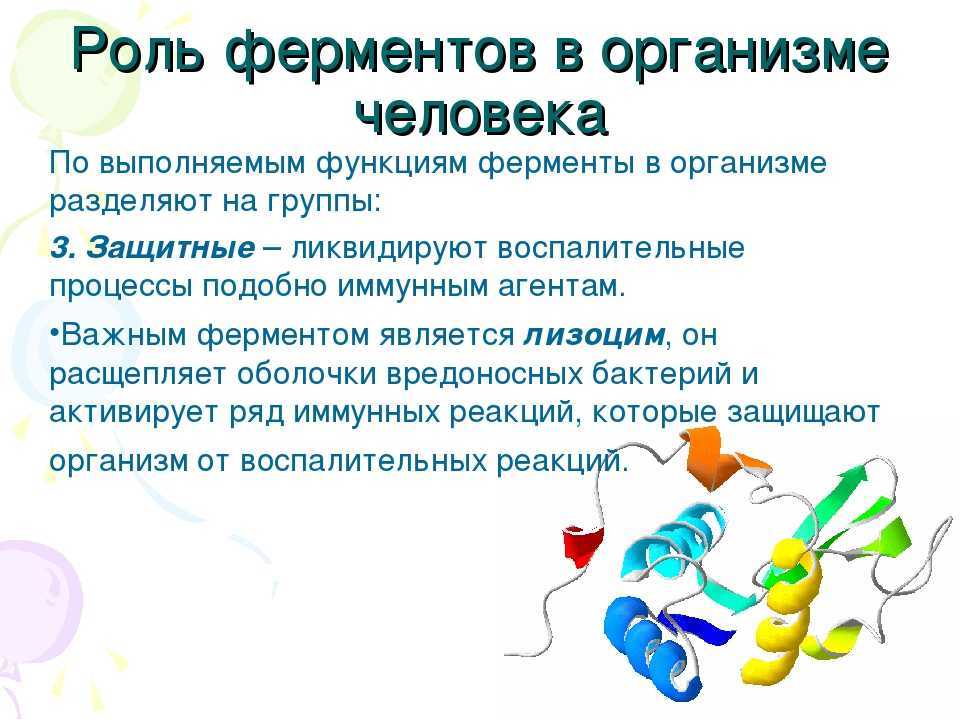 Роль ферментов в организме человека

По выполняемым функциям ферменты в организме разделяют на группы:

3. Защитные – ликвидируют воспалительные процессы подобно иммунным агентам.

•Важным ферментом является лизоцим, он расщепляет оболочки вредоносных бактерий и активирует ряд иммунных реакций, которые защищают организм от воспалительных реакций.